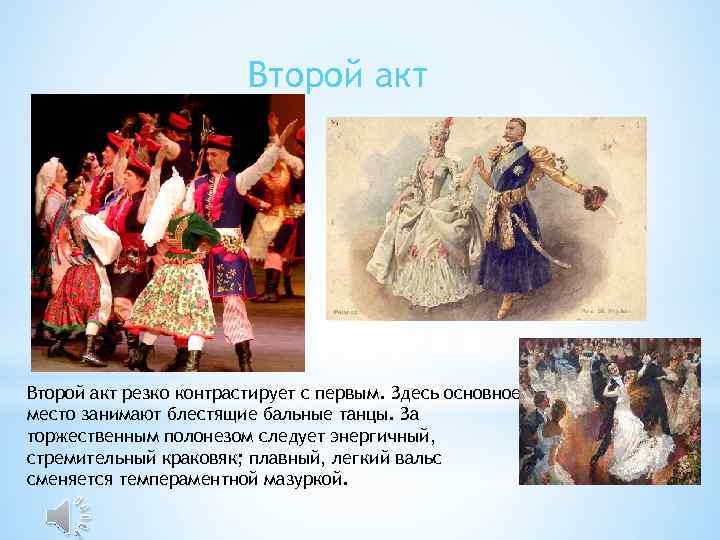 Второй акт

Второй акт резко контрастирует с первым. Здесь основное место занимают блестящие бальные танцы. За торжественным полонезом следует энергичный, стремительный краковяк; плавный, легкий вальс сменяется темпераментной мазуркой.